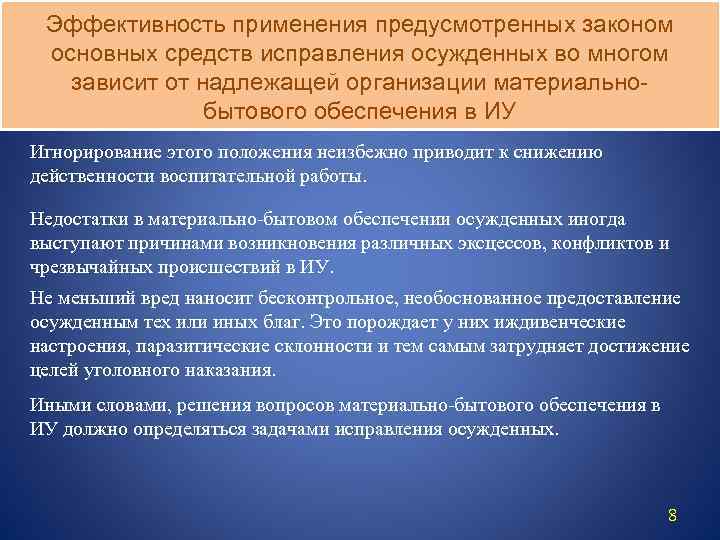 Эффективность применения предусмотренных законом основных средств исправления осужденных во многом зависит от надлежащей организации материально-бытового обеспечения в ИУ

Игнорирование этого положения неизбежно приводит к снижению действенности воспитательной работы.

Недостатки в материально-бытовом обеспечении осужденных иногда выступают причинами возникновения различных эксцессов, конфликтов и чрезвычайных происшествий в ИУ.

Не меньший вред наносит бесконтрольное, необоснованное предоставление осужденным тех или иных благ. Это порождает у них иждивенческие настроения, паразитические склонности и тем самым затрудняет достижение целей уголовного наказания.

Иными словами, решения вопросов материально-бытового обеспечения в ИУ должно определяться задачами исправления осужденных.

8